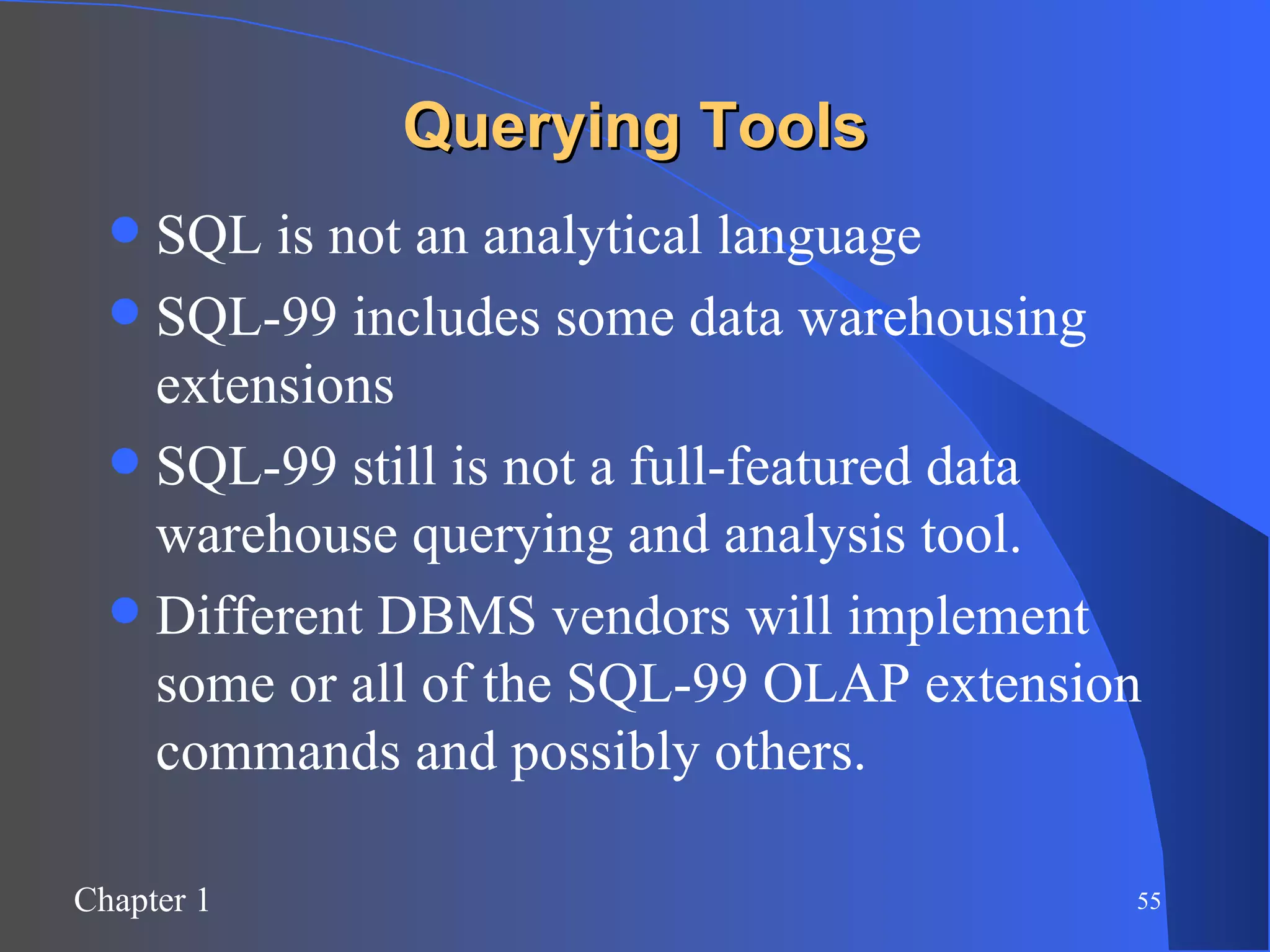 Querying Tools

- SQL is not an analytical language
- SQL-99 includes some data warehousing extensions
- SQL-99 still is not a full-featured data warehouse querying and analysis tool.
- Different DBMS vendors will implement some or all of the SQL-99 OLAP extension commands and possibly others.

Chapter 1

55